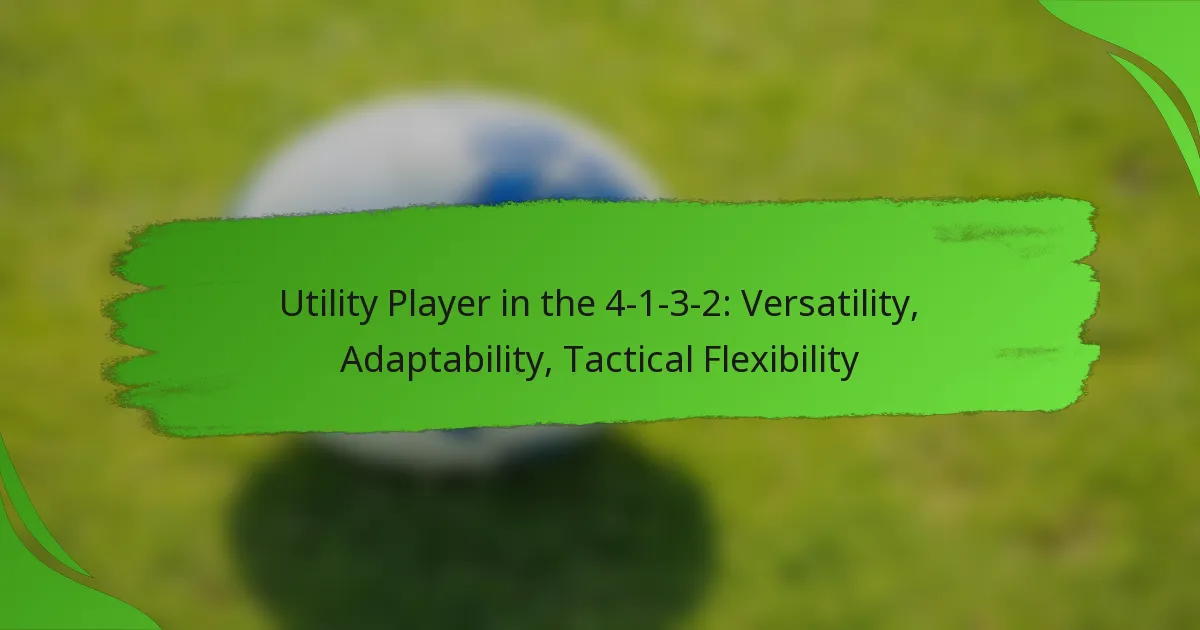 Utility Player in the 4-1-3-2: Versatility, Adaptability, Tactical Flexibility